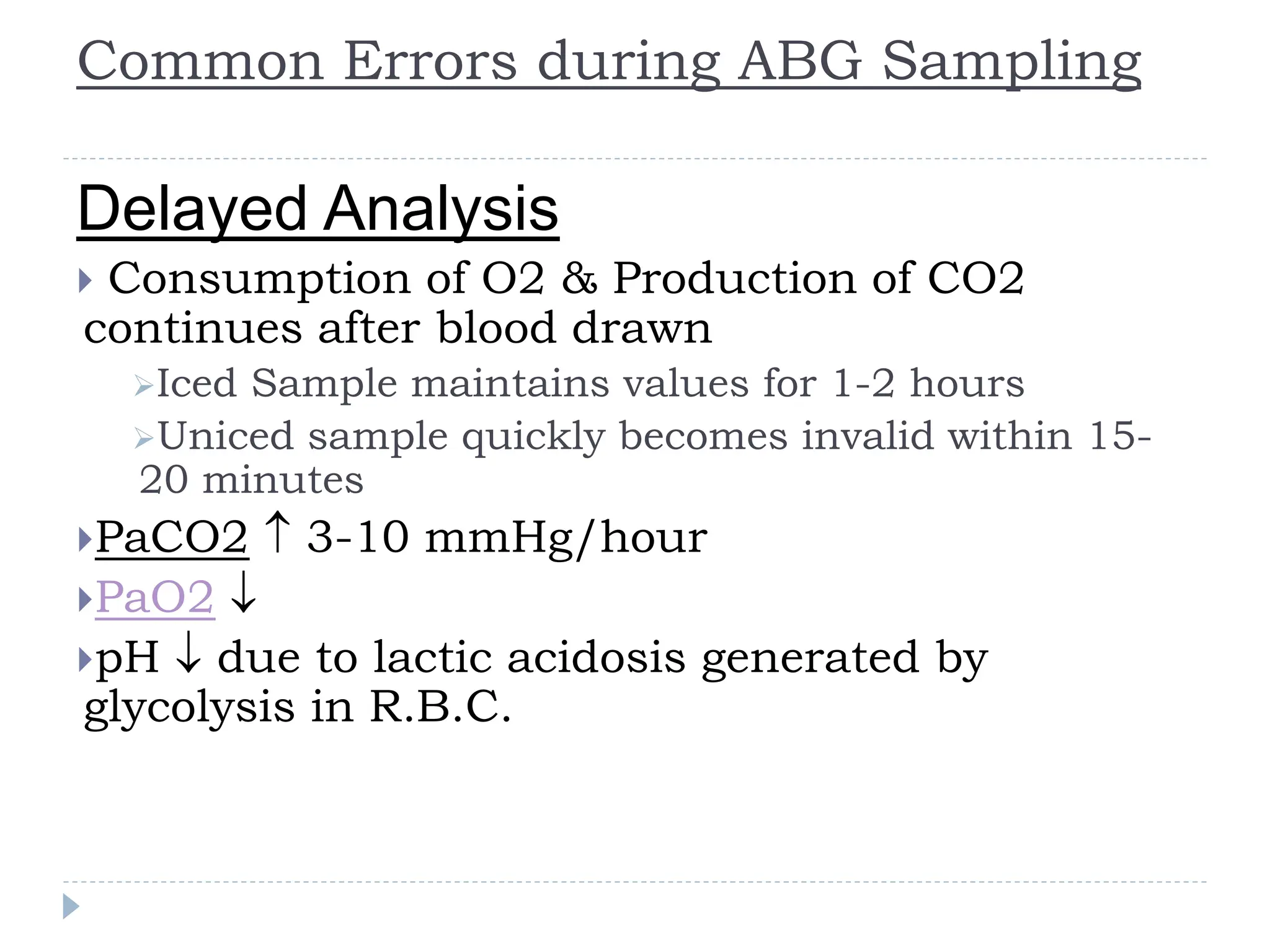 Common Errors during ABG Sampling

Delayed Analysis

Consumption of O2 & Production of CO2 continues after blood drawn

Iced Sample maintains values for 1-2 hours

Uniced sample quickly becomes invalid within 15-20 minutes

PaCO2 ↑ 3-10 mmHg/hour

PaO2 ↓

pH ↓ due to lactic acidosis generated by glycolysis in R.B.C.